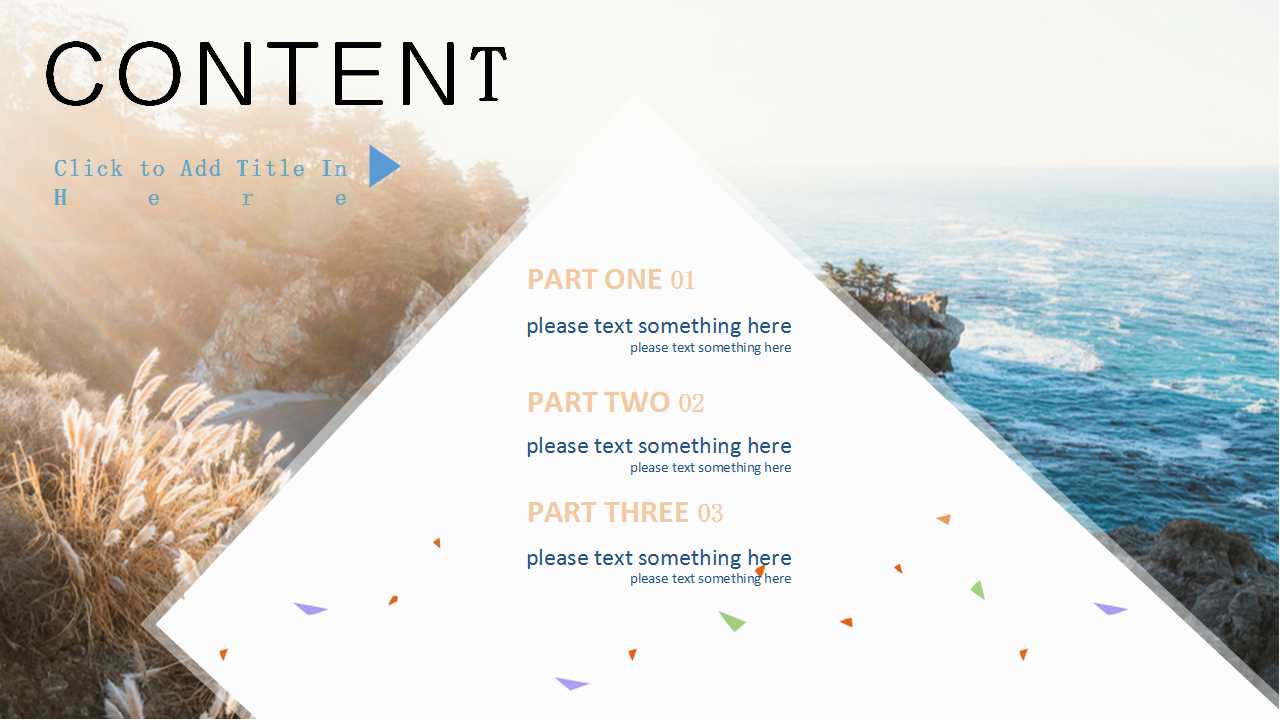 CONTENT

Click to Add Title In Here

PART ONE 01

please text something here
please text something here

PART TWO 02

please text something here
please text something here

PART THREE 03

please text something here
please text something here